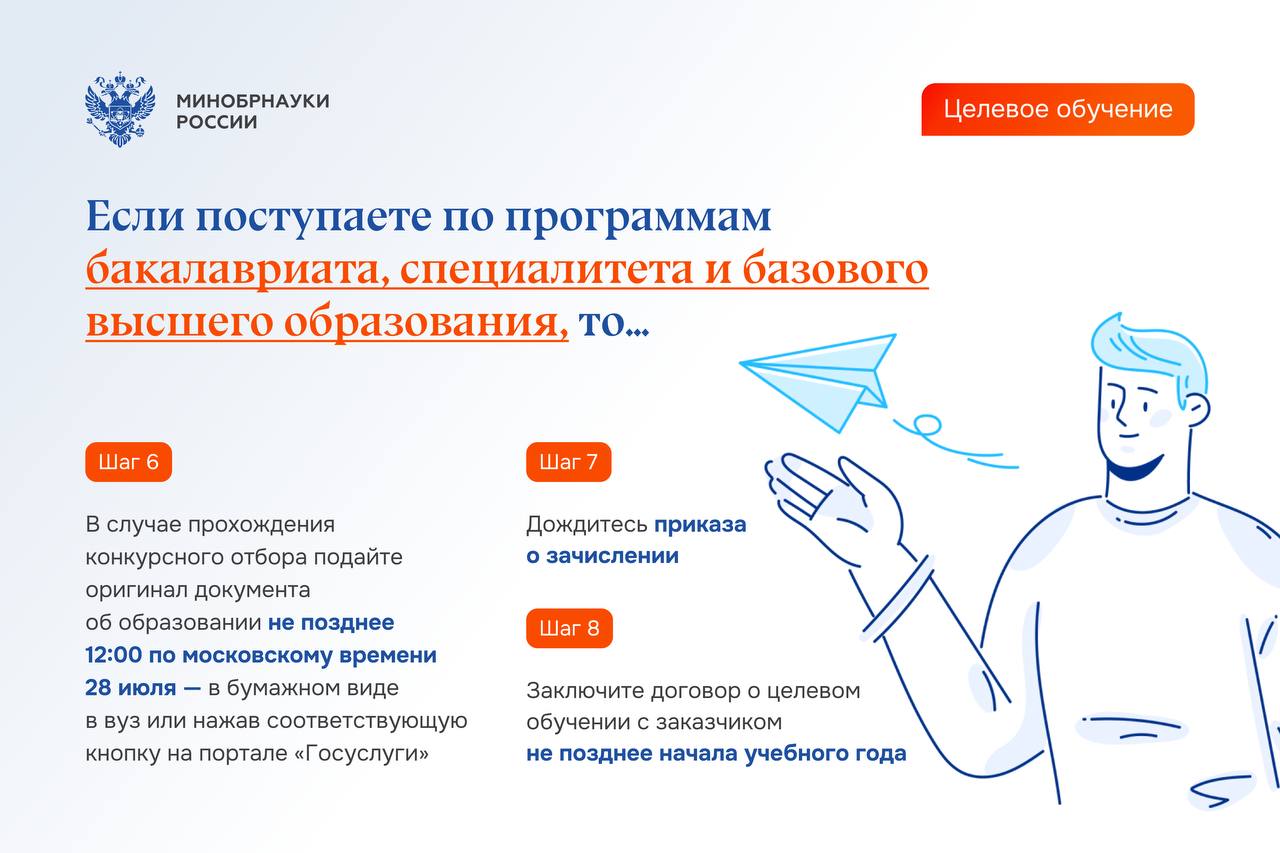 МИНОБРНАУКИ РОССИИ

Целевое обучение

Если поступаете по программам бакалавриата, специалитета и базового высшего образования, то...

Шаг 6

В случае прохождения конкурсного отбора подайте оригинал документа об образовании не позднее 12:00 по московскому времени 28 июля — в бумажном виде в вуз или нажав соответствующую кнопку на портале «Госуслуги»

Шаг 7

Дождитесь приказа о зачислении

Шаг 8

Заключите договор о целевом обучении с заказчиком не позднее начала учебного года